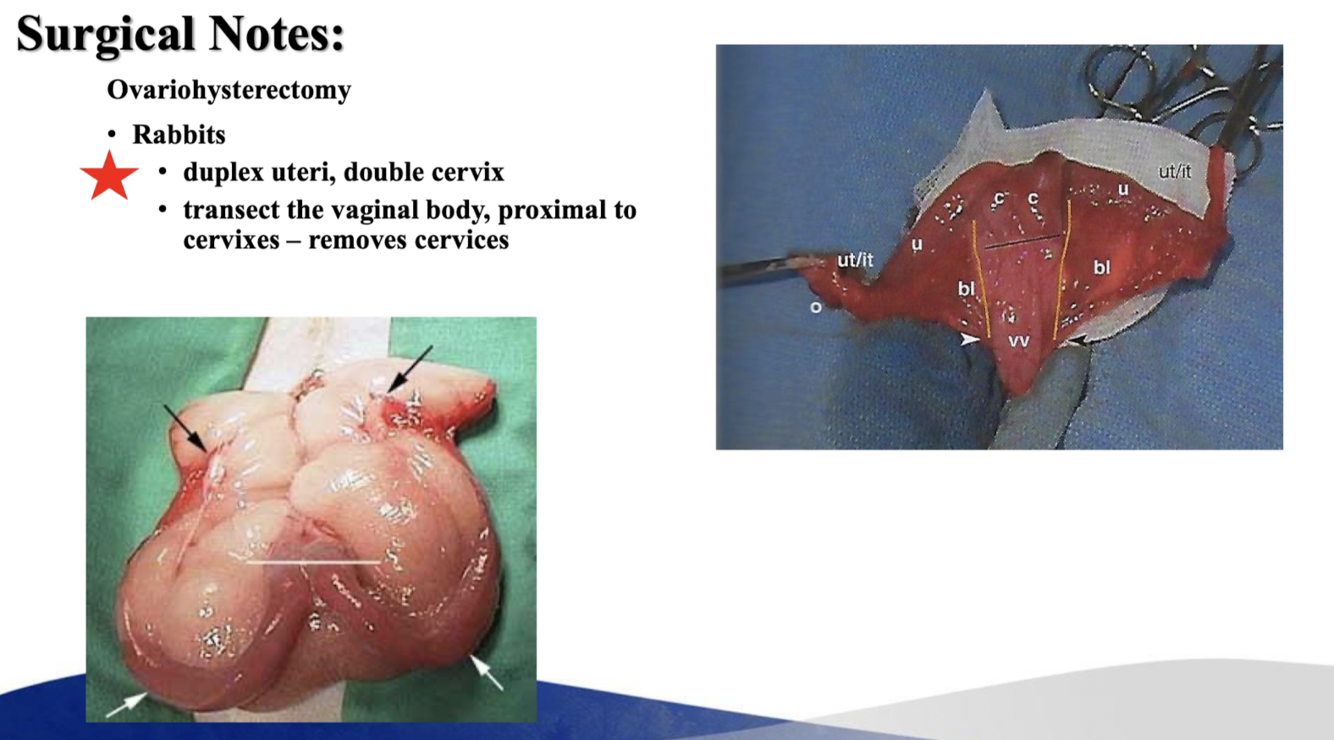 Surgical Notes:

Ovariohysterectomy

• Rabbits
  • duplex uteri, double cervix
  • transect the vaginal body, proximal to cervixes – removes cervices

ut/it
c
c
u
u
ut/it
bl
bl
o
vv